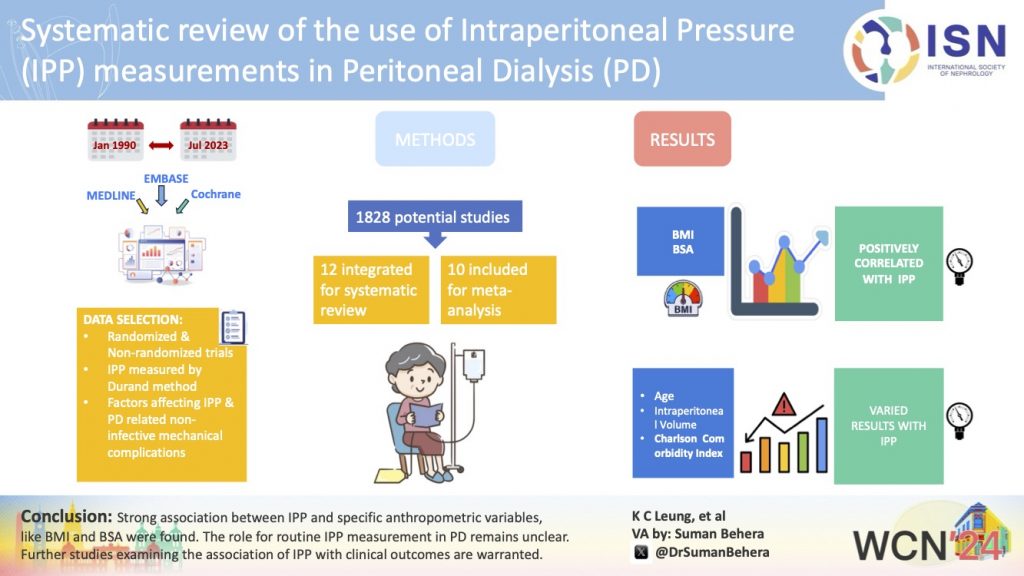 Systematic review of the use of Intraperitoneal Pressure (IPP) measurements in Peritoneal Dialysis (PD)

ISN
INTERNATIONAL SOCIETY OF NEPHROLOGY

Jan 1990

Jul 2023

EMBASE

MEDLINE

Cochrane

DATA SELECTION:
• Randomized & Non-randomized trials
• IPP measured by Durand method
• Factors affecting IPP & PD related non-infective mechanical complications

METHODS

1828 potential studies

12 integrated for systematic review

10 included for meta-analysis

RESULTS

BMI
BSA

BMI

POSITIVELY CORRELATED WITH IPP

• Age
• Intraperitoneal Volume
• Charlson Comorbidity Index

VARIED RESULTS WITH IPP

Conclusion: Strong association between IPP and specific anthropometric variables, like BMI and BSA were found. The role for routine IPP measurement in PD remains unclear. Further studies examining the association of IPP with clinical outcomes are warranted.

K C Leung, et al
VA by: Suman Behera
@DrSumanBehera

WCN'24